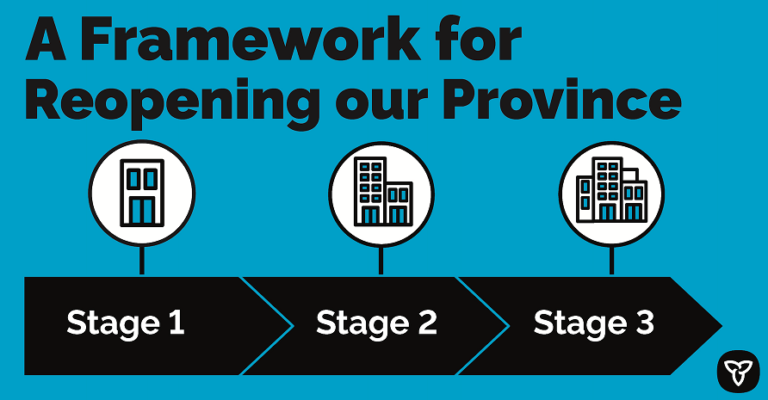 A Framework for Reopening our Province

Stage 1

Stage 2

Stage 3